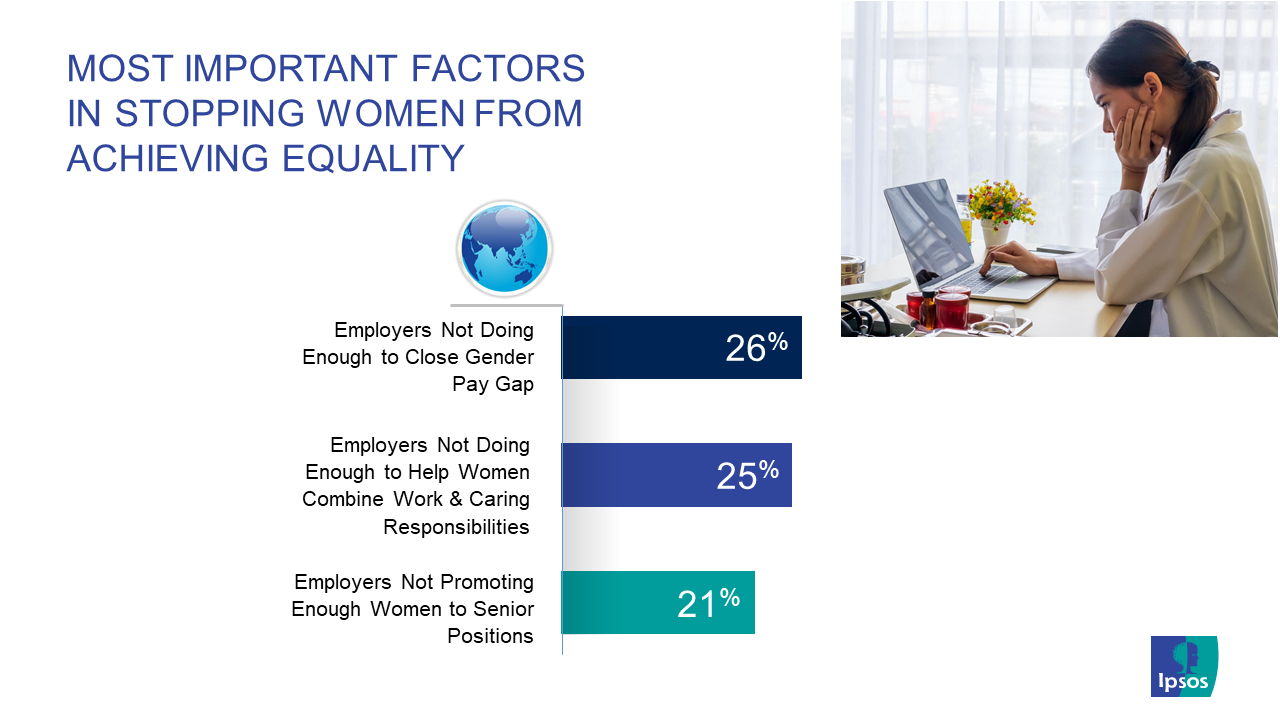 MOST IMPORTANT FACTORS IN STOPPING WOMEN FROM ACHIEVING EQUALITY

Employers Not Doing Enough to Close Gender Pay Gap

26%

Employers Not Doing Enough to Help Women Combine Work & Caring Responsibilities

25%

Employers Not Promoting Enough Women to Senior Positions

21%

Ipsos